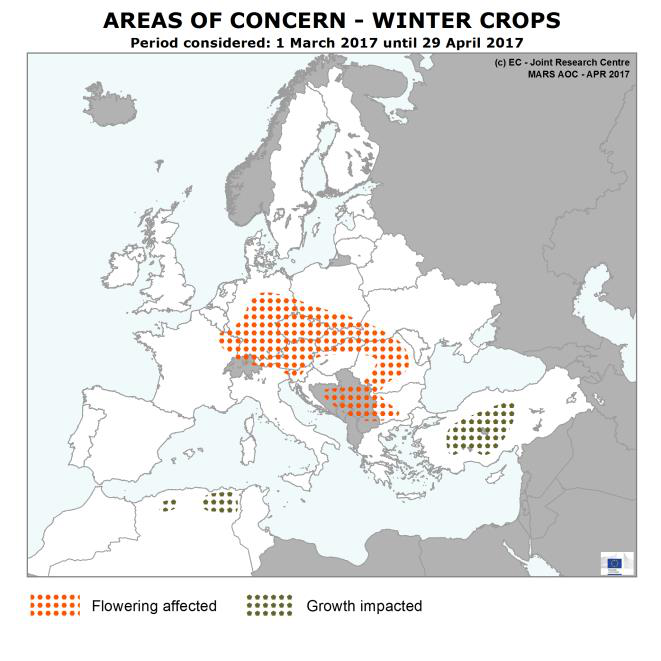 AREAS OF CONCERN - WINTER CROPS
Period considered: 1 March 2017 until 29 April 2017

(c) EC - Joint Research Centre
MARS AOC - APR 2017

Flowering affected
Growth impacted